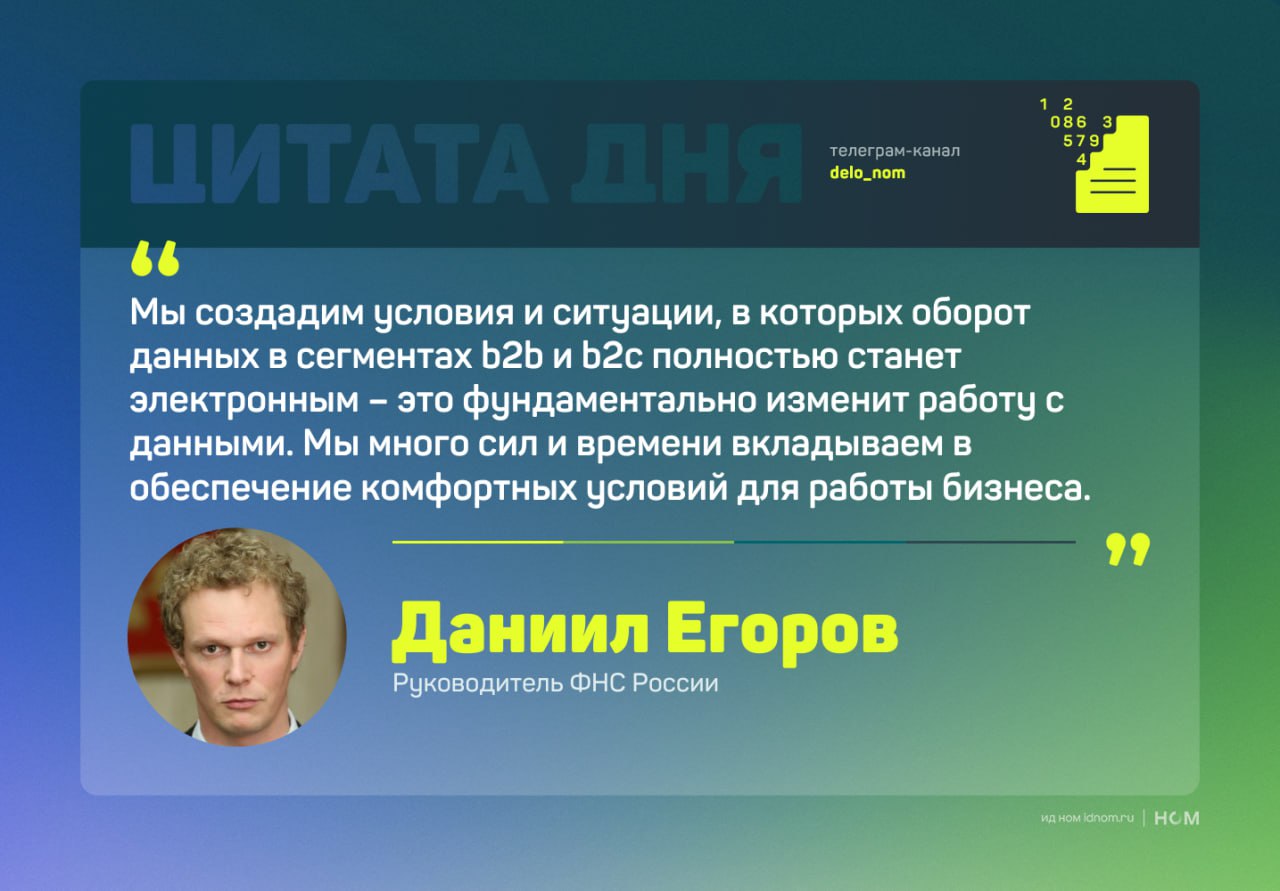 ЦИТАТА ДНЯ

телеграм-канал
delo_nom

1 2
086 3
579
4

“

Мы создадим условия и ситуации, в которых оборот данных в сегментах b2b и b2c полностью станет электронным – это фундаментально изменит работу с данными. Мы много сил и времени вкладываем в обеспечение комфортных условий для работы бизнеса.

”

Даниил Егоров

Руководитель ФНС России

ид ном idnom.ru | НОМ